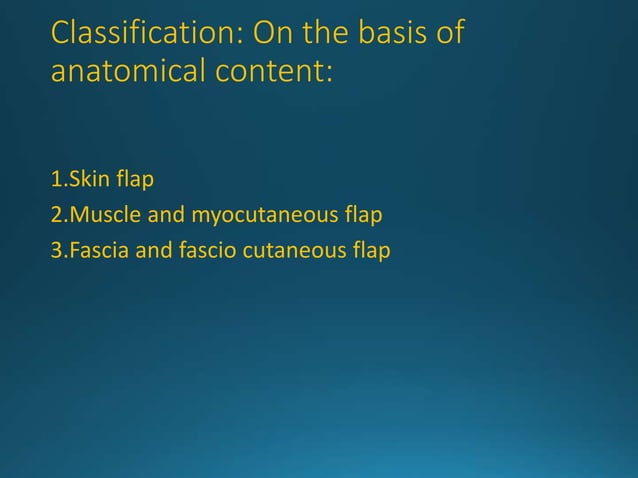 Classification: On the basis of anatomical content:

1.Skin flap
2.Muscle and myocutaneous flap
3.Fascia and fascio cutaneous flap